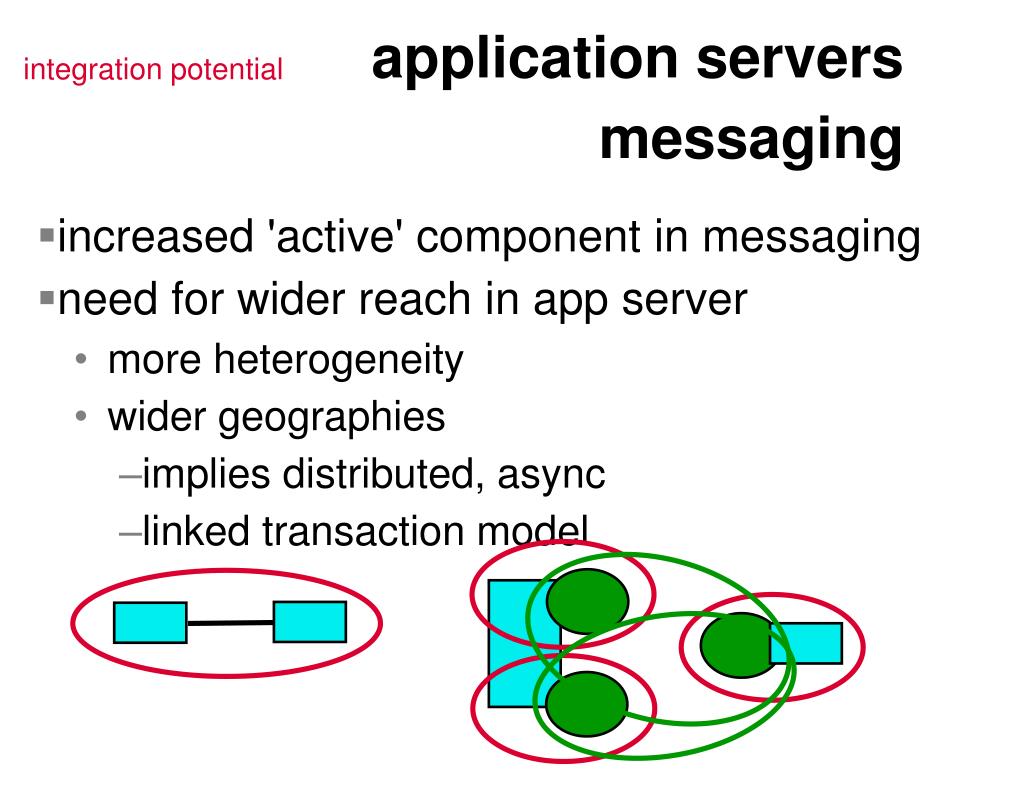 integration potential

application servers messaging

▪increased 'active' component in messaging
▪need for wider reach in app server
• more heterogeneity
• wider geographies
–implies distributed, async
–linked transaction model